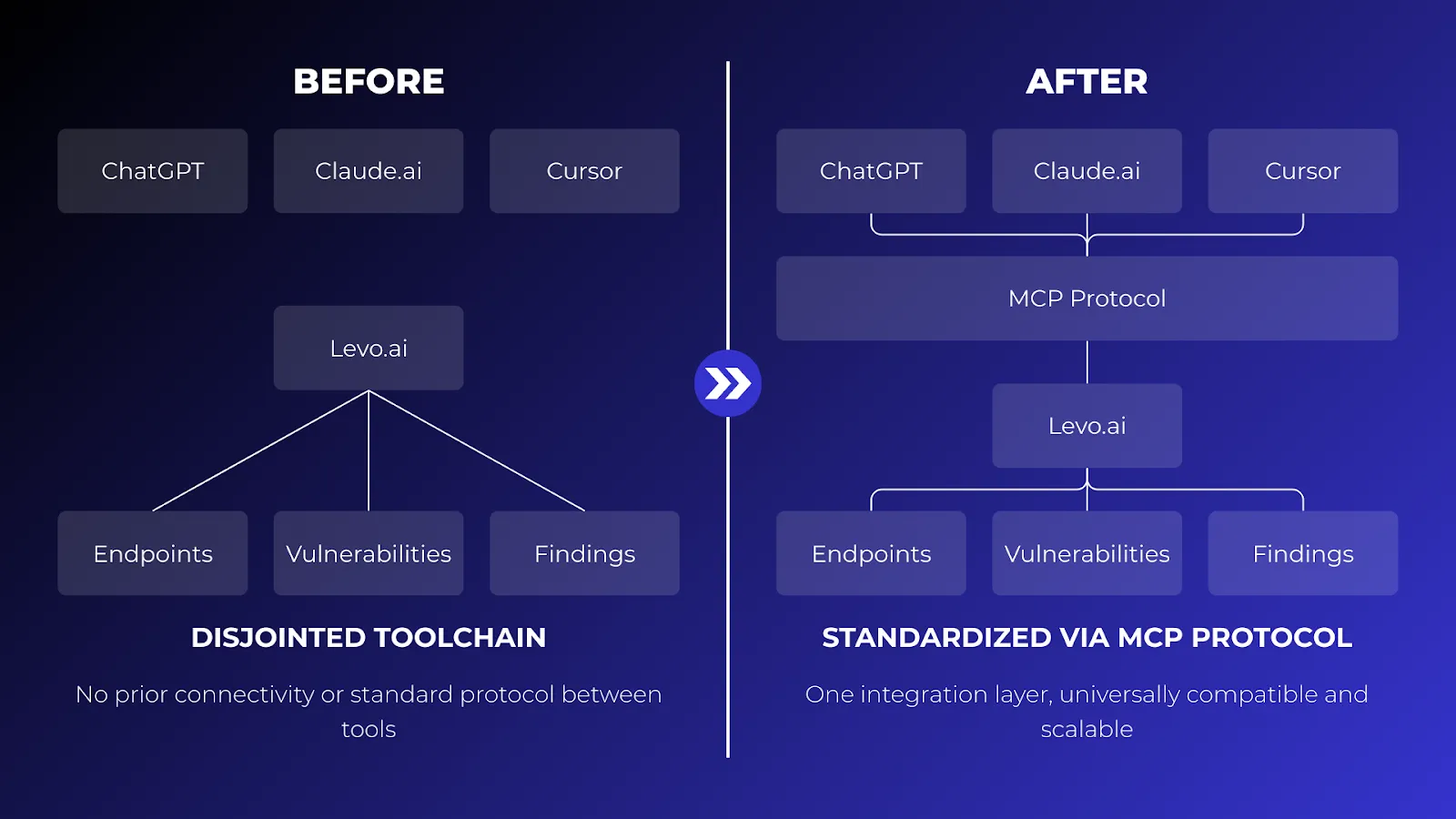 BEFORE

ChatGPT

Claude.ai

Cursor

Levo.ai

Endpoints

Vulnerabilities

Findings

DISJOINTED TOOLCHAIN

No prior connectivity or standard protocol between tools

AFTER

ChatGPT

Claude.ai

Cursor

MCP Protocol

Levo.ai

Endpoints

Vulnerabilities

Findings

STANDARDIZED VIA MCP PROTOCOL

One integration layer, universally compatible and scalable